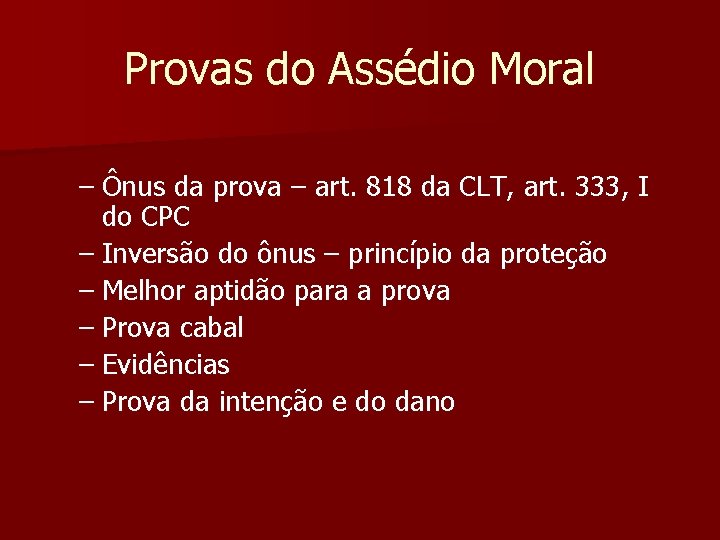 Provas do Assédio Moral

– Ônus da prova – art. 818 da CLT, art. 333, I do CPC
– Inversão do ônus – princípio da proteção
– Melhor aptidão para a prova
– Prova cabal
– Evidências
– Prova da intenção e do dano